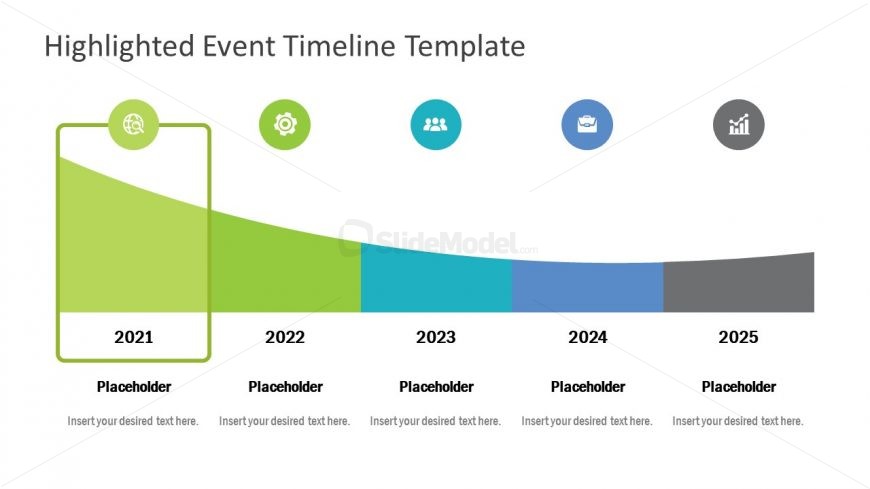 Highlighted Event Timeline Template

SlideModel.com

2021
Placeholder
Insert your desired text here.

2022
Placeholder
Insert your desired text here.

2023
Placeholder
Insert your desired text here.

2024
Placeholder
Insert your desired text here.

2025
Placeholder
Insert your desired text here.